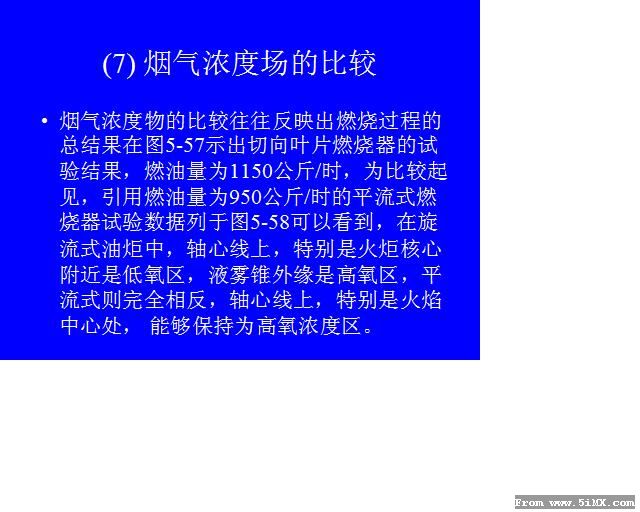 (7) 烟气浓度场的比较

• 烟气浓度物的比较往往反映出燃烧过程的总结果在图5-57示出切向叶片燃烧器的试验结果，燃油量为1150公斤/时，为比较起见，引用燃油量为950公斤/时的平流式燃烧器试验数据列于图5-58可以看到，在旋流式油炬中，轴心线上，特别是火炬核心附近是低氧区，液雾锥外缘是高氧区，平流式则完全相反，轴心线上，特别是火焰中心处， 能够保持为高氧浓度区。

From www.5iMX.com